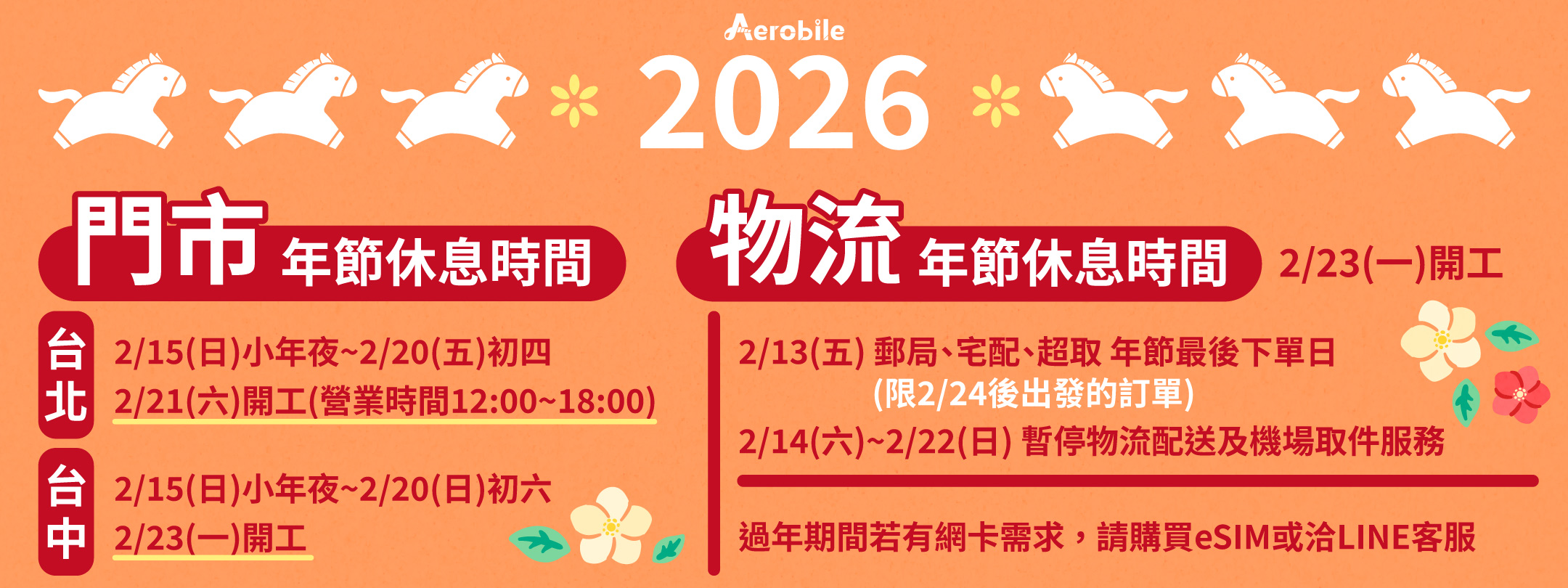 Aerobile

2026

門市 年節休息時間

台北
2/15(日)小年夜~2/20(五)初四
2/21(六)開工(營業時間12:00~18:00)

台中
2/15(日)小年夜~2/20(日)初六
2/23(一)開工

物流 年節休息時間 2/23(一)開工

2/13(五) 郵局、宅配、超取 年節最後下單日
(限2/24後出發的訂單)
2/14(六)~2/22(日) 暫停物流配送及機場取件服務

過年期間若有網卡需求，請購買eSIM或洽LINE客服